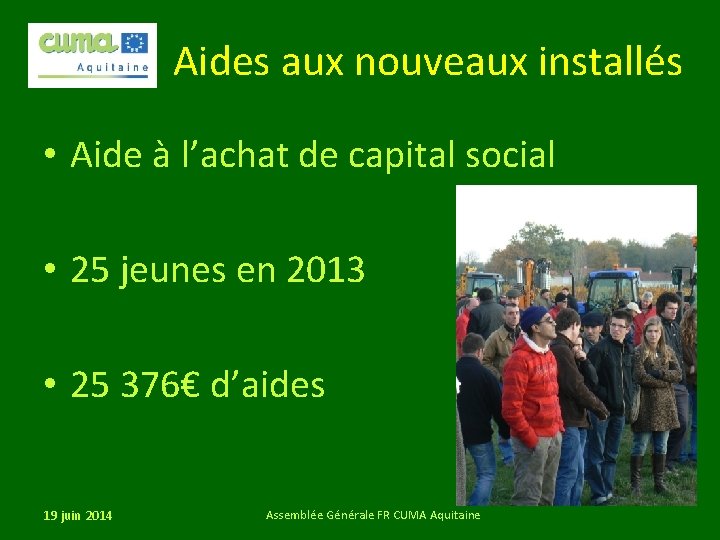 cuma
Aquitaine

Aides aux nouveaux installés

• Aide à l'achat de capital social

• 25 jeunes en 2013

• 25 376€ d'aides

19 juin 2014

Assemblée Générale FR CUMA Aquitaine